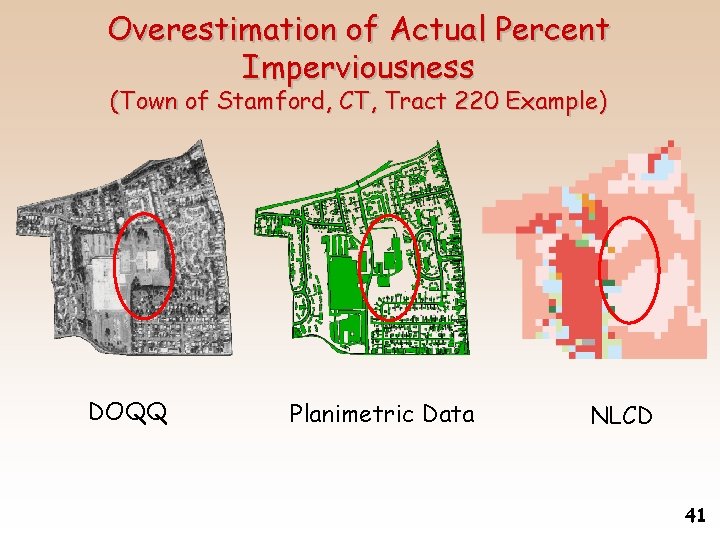 Overestimation of Actual Percent Imperviousness
(Town of Stamford, CT, Tract 220 Example)

DOQQ

Planimetric Data

NLCD

41